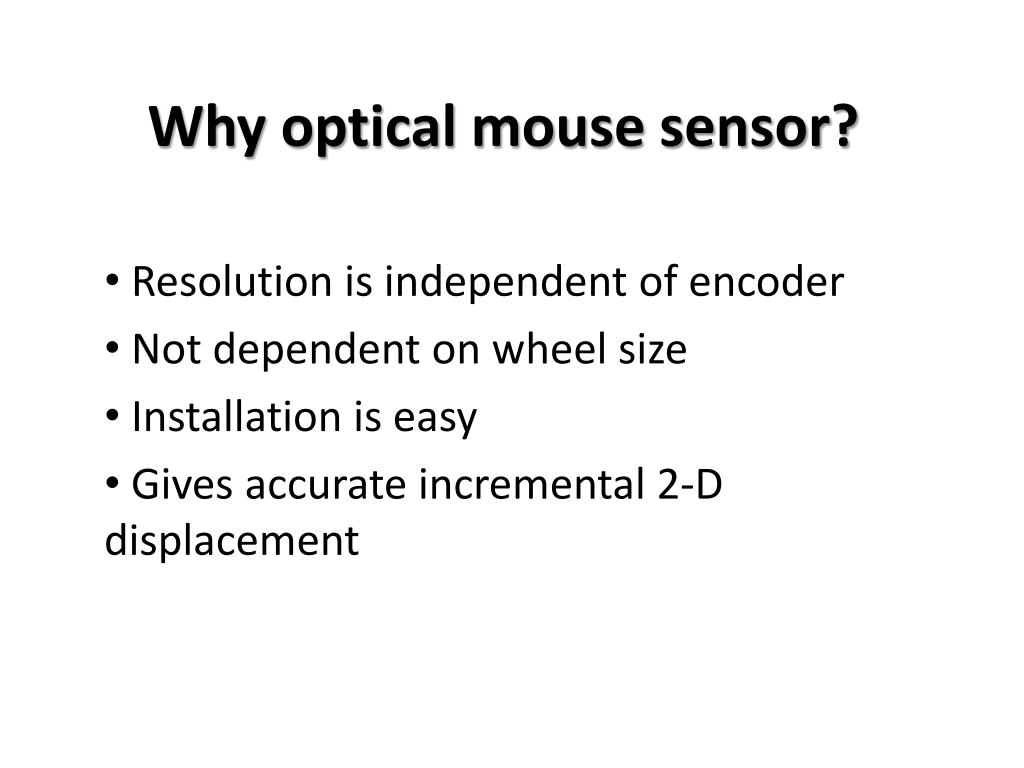 Why optical mouse sensor?

• Resolution is independent of encoder
• Not dependent on wheel size
• Installation is easy
• Gives accurate incremental 2-D displacement